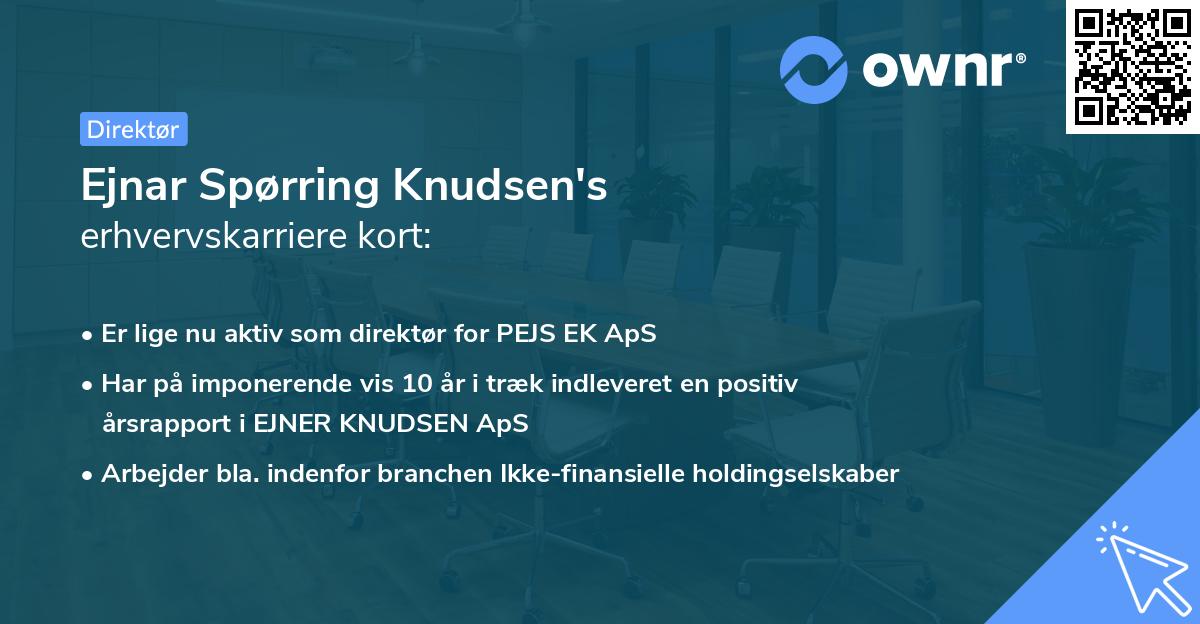 ownr®

Direktør

Ejnar Spørring Knudsen's erhvervskarriere kort:

• Er lige nu aktiv som direktør for PEJS EK ApS
• Har på imponerende vis 10 år i træk indleveret en positiv årsrapport i EJNER KNUDSEN ApS
• Arbejder bla. indenfor branchen Ikke-finansielle holdingselskaber